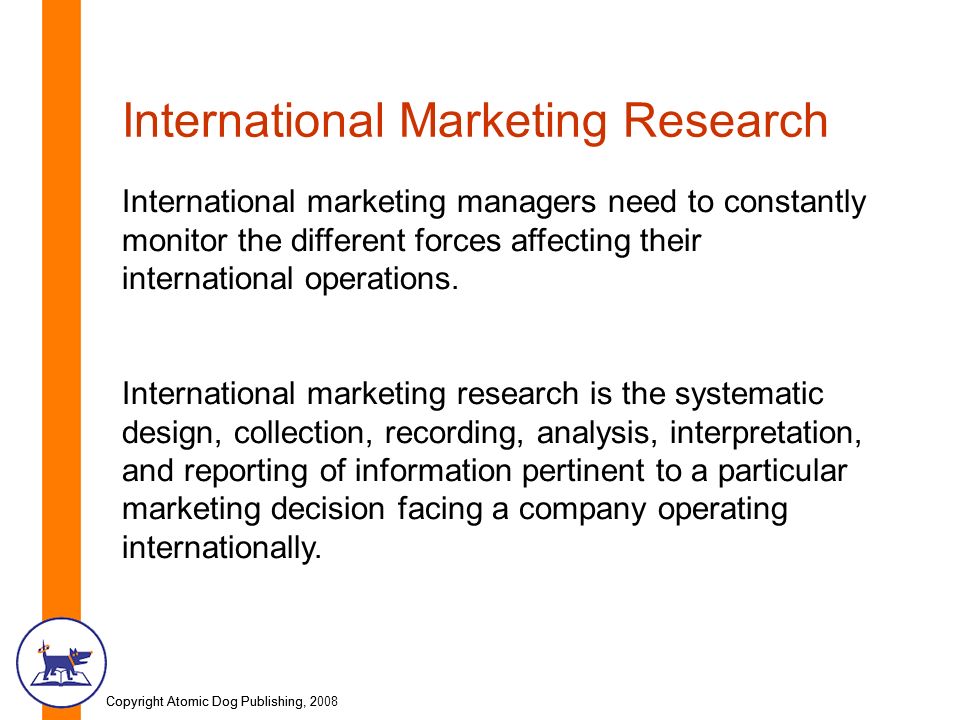 International Marketing Research

International marketing managers need to constantly monitor the different forces affecting their international operations.

International marketing research is the systematic design, collection, recording, analysis, interpretation, and reporting of information pertinent to a particular marketing decision facing a company operating internationally.

Copyright Atomic Dog Publishing, 2008